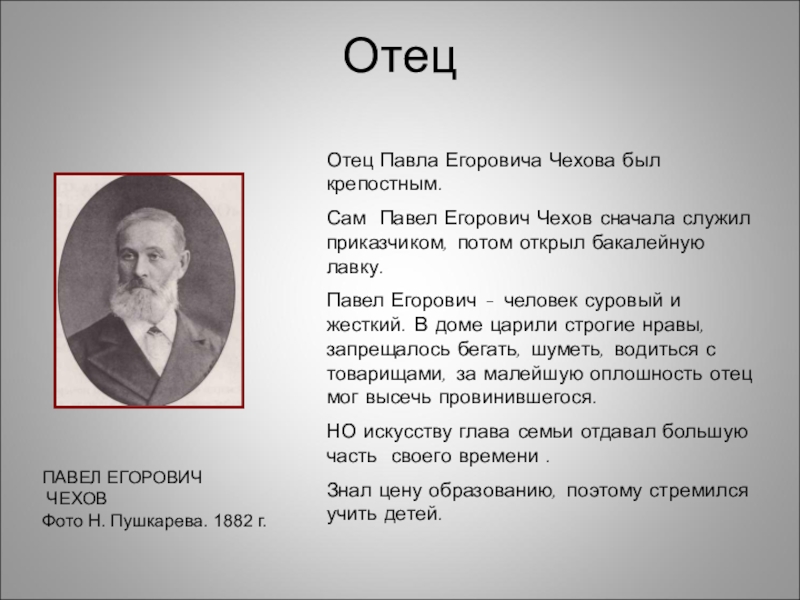 Отец

Отец Павла Егоровича Чехова был крепостным.

Сам Павел Егорович Чехов сначала служил приказчиком, потом открыл бакалейную лавку.

Павел Егорович - человек суровый и жесткий. В доме царили строгие нравы, запрещалось бегать, шуметь, водиться с товарищами, за малейшую оплошность отец мог высечь провинившегося.

НО искусству глава семьи отдавал большую часть своего времени .

Знал цену образованию, поэтому стремился учить детей.

ПАВЕЛ ЕГОРОВИЧ ЧЕХОВ
Фото Н. Пушкарева. 1882 г.